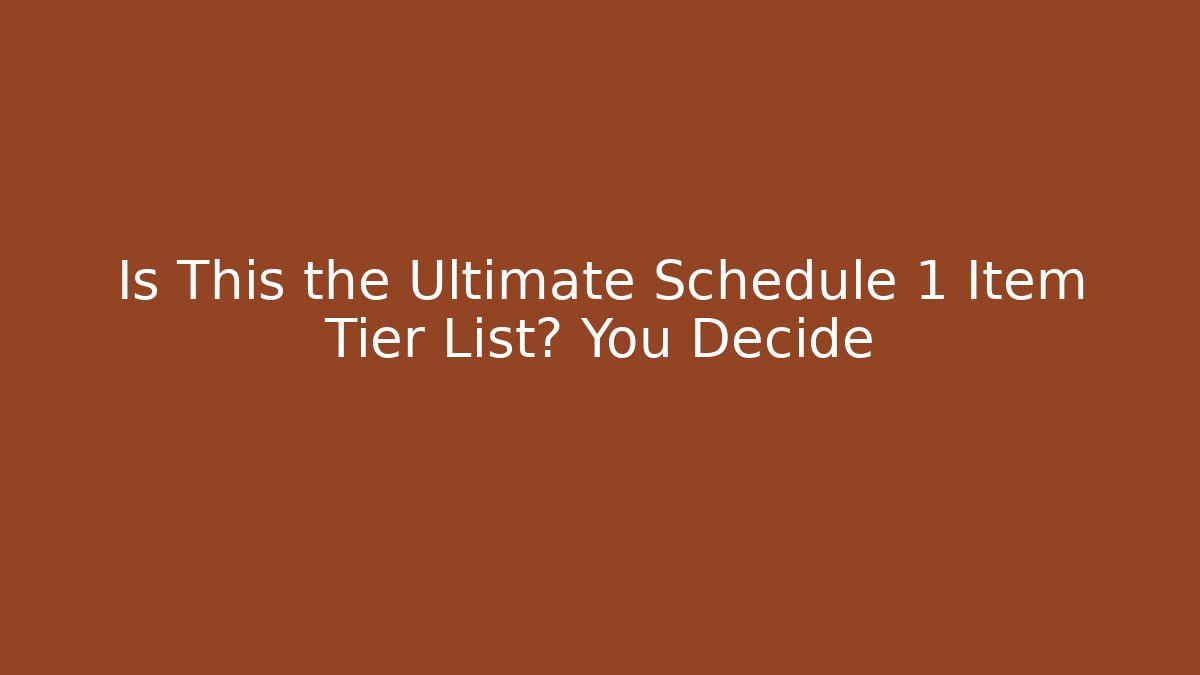 Is This the Ultimate Schedule 1 Item Tier List? You Decide